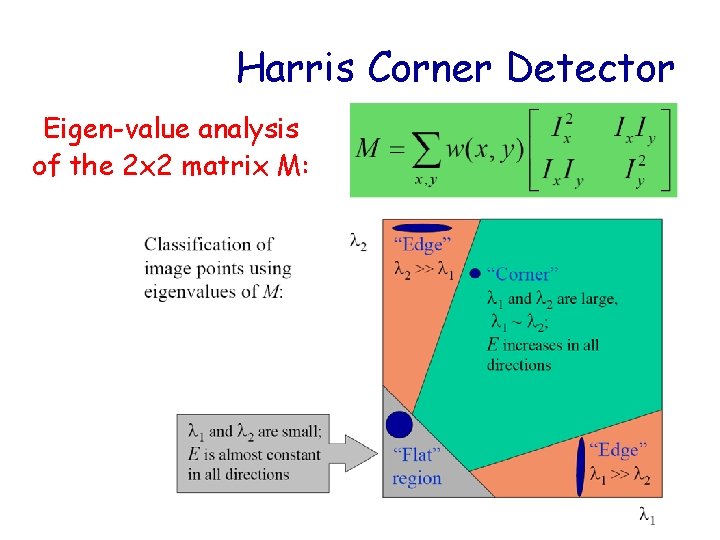 Harris Corner Detector

Eigen-value analysis of the 2x2 matrix M:

$M = \sum_{x,y} w(x,y) \begin{bmatrix} I_x^2 & I_x I_y \\ I_x I_y & I_y^2 \end{bmatrix}$

Classification of image points using eigenvalues of $M$:

$\lambda_2$

"Edge"
$\lambda_2 >> \lambda_1$

"Corner"
$\lambda_1$ and $\lambda_2$ are large, $\lambda_1 \sim \lambda_2$;
$E$ increases in all directions

$\lambda_1$ and $\lambda_2$ are small;
$E$ is almost constant in all directions

"Flat" region

"Edge"
$\lambda_1 >> \lambda_2$

$\lambda_1$